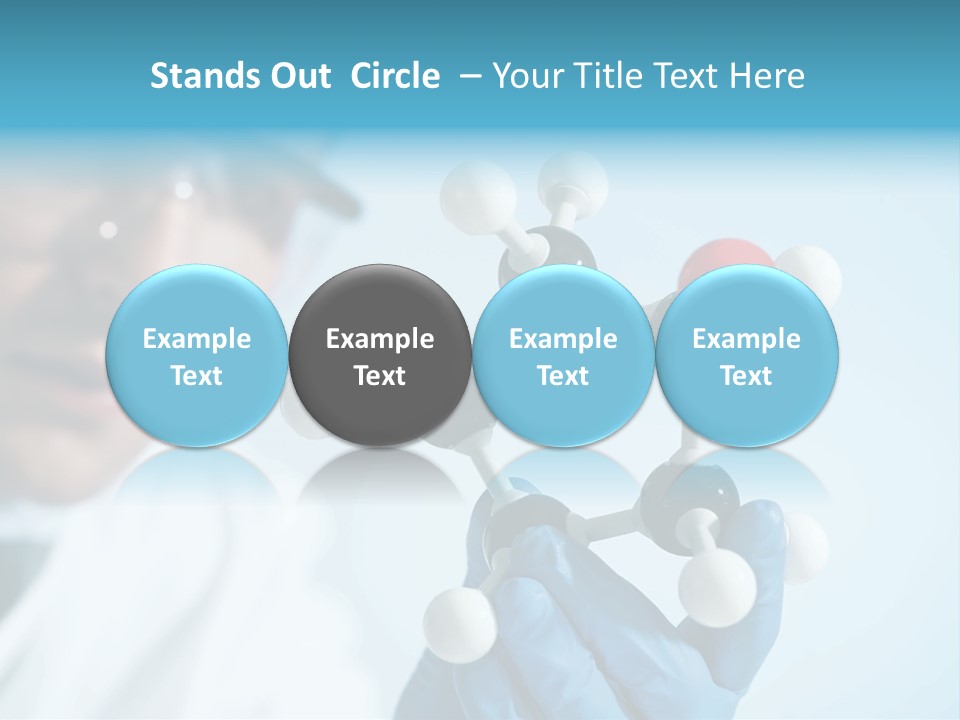 Stands Out Circle – Your Title Text Here

Example Text

Example Text

Example Text

Example Text